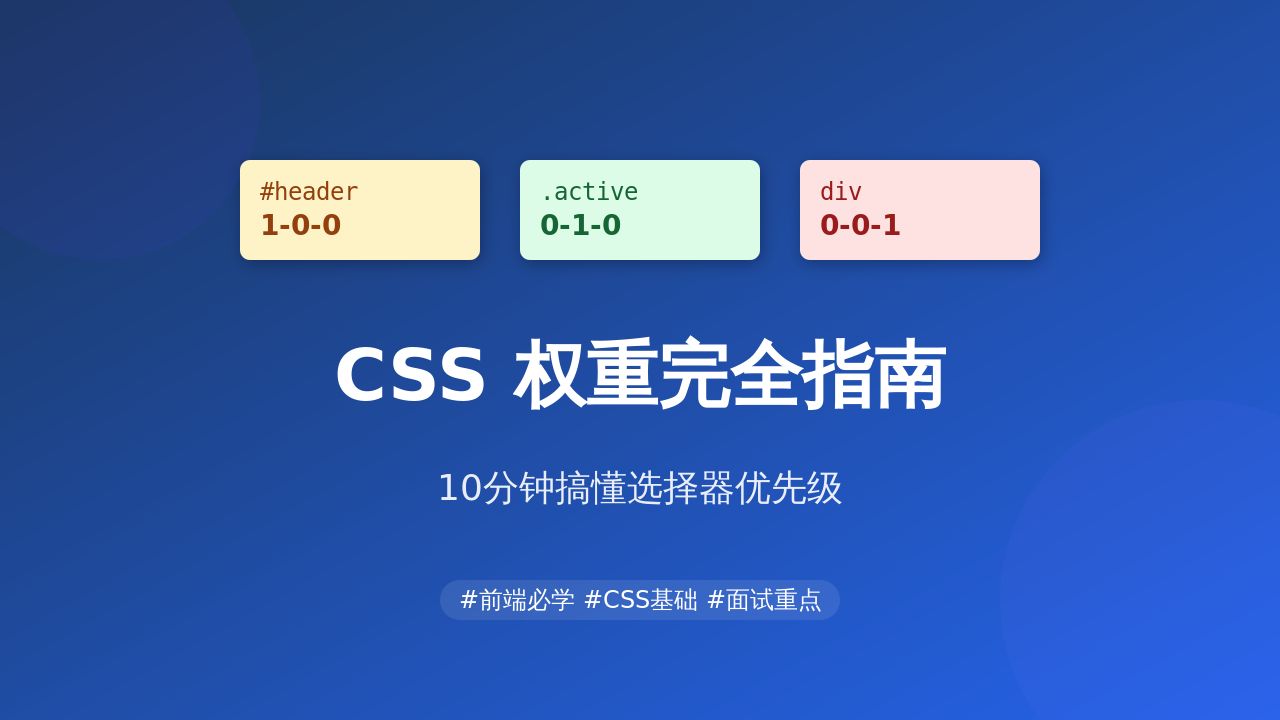 #header
1-0-0

.active
0-1-0

div
0-0-1

CSS 权重完全指南

10分钟搞懂选择器优先级

#前端必学 #CSS基础 #面试重点